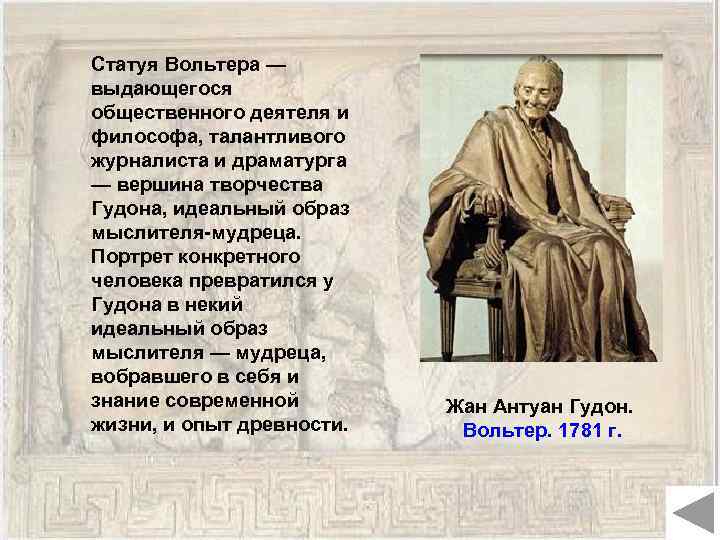 Статуя Вольтера — выдающегося общественного деятеля и философа, талантливого журналиста и драматурга — вершина творчества Гудона, идеальный образ мыслителя-мудреца. Портрет конкретного человека превратился у Гудона в некий идеальный образ мыслителя — мудреца, вобравшего в себя и знание современной жизни, и опыт древности.

Жан Антуан Гудон.
Вольтер. 1781 г.